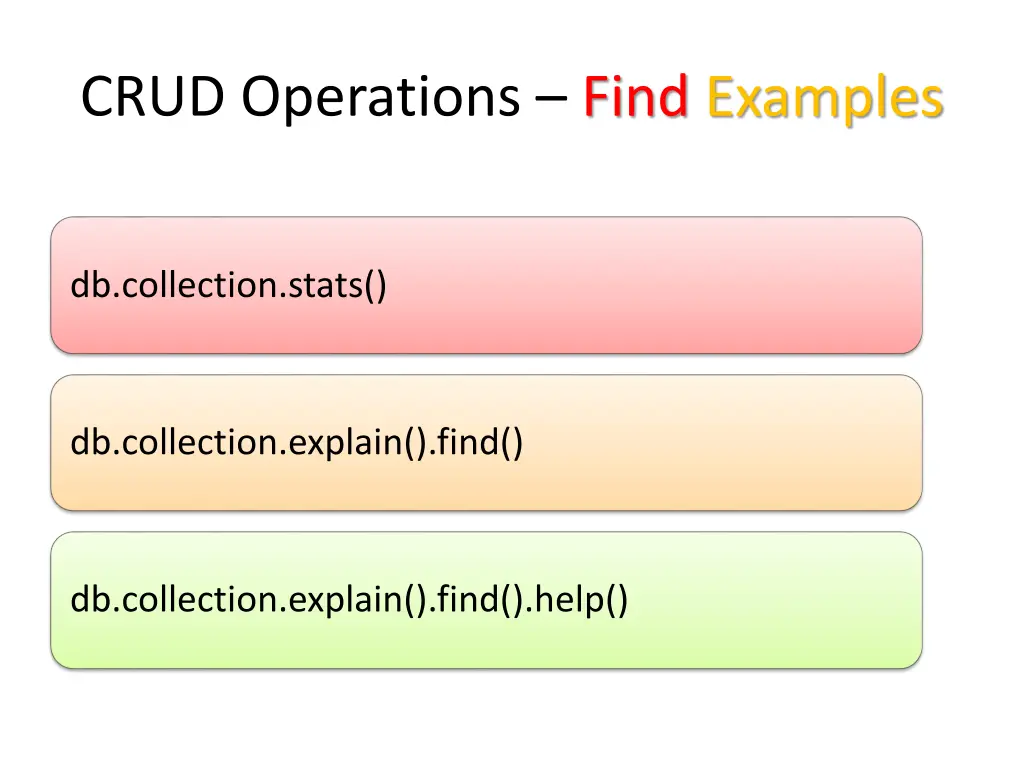 CRUD Operations – Find Examples

db.collection.stats()

db.collection.explain().find()

db.collection.explain().find().help()